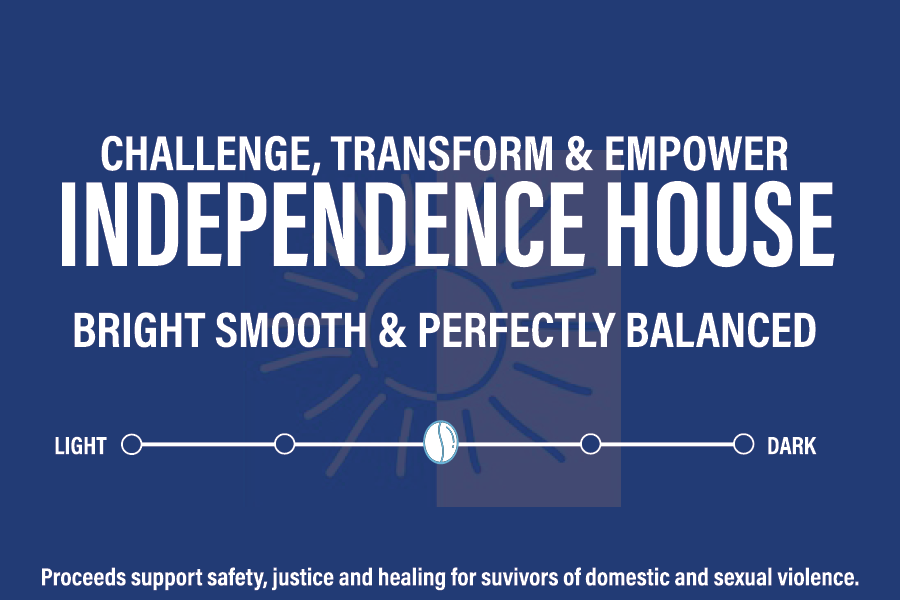 CHALLENGE, TRANSFORM & EMPOWER
INDEPENDENCE HOUSE

BRIGHT SMOOTH & PERFECTLY BALANCED

LIGHT DARK

Proceeds support safety, justice and healing for suvivors of domestic and sexual violence.